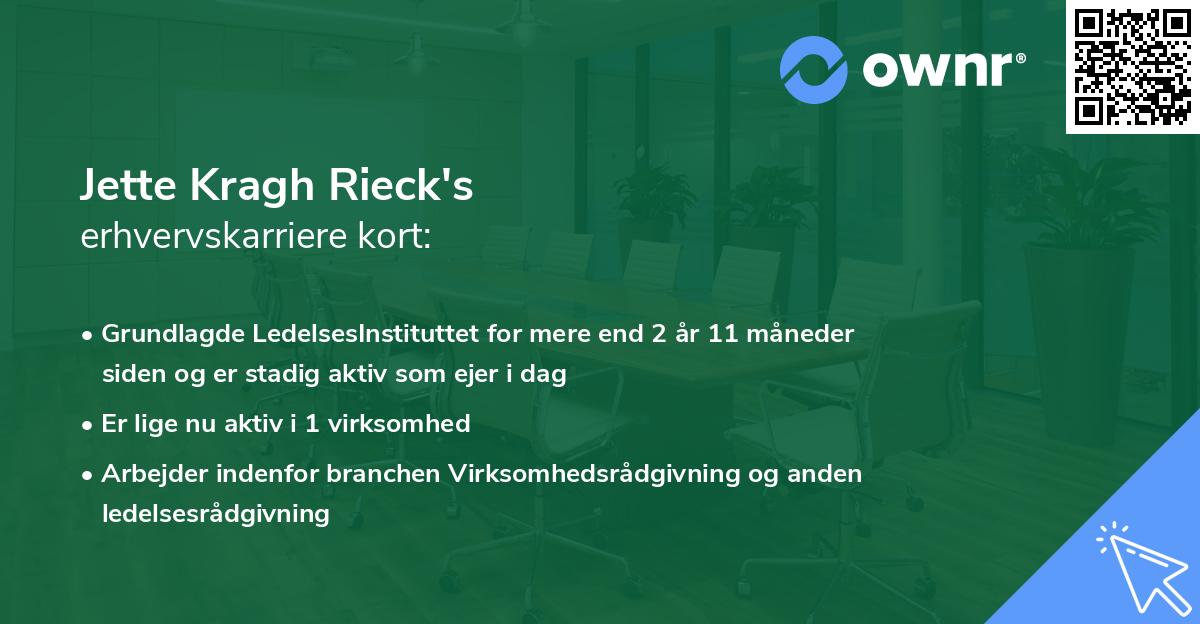 ownr®

Jette Kragh Rieck's
erhvervskarriere kort:

• Grundlagde LedelsesInstituttet for mere end 2 år 11 måneder siden og er stadig aktiv som ejer i dag
• Er lige nu aktiv i 1 virksomhed
• Arbejder indenfor branchen Virksomhedsrådgivning og anden ledelsesrådgivning